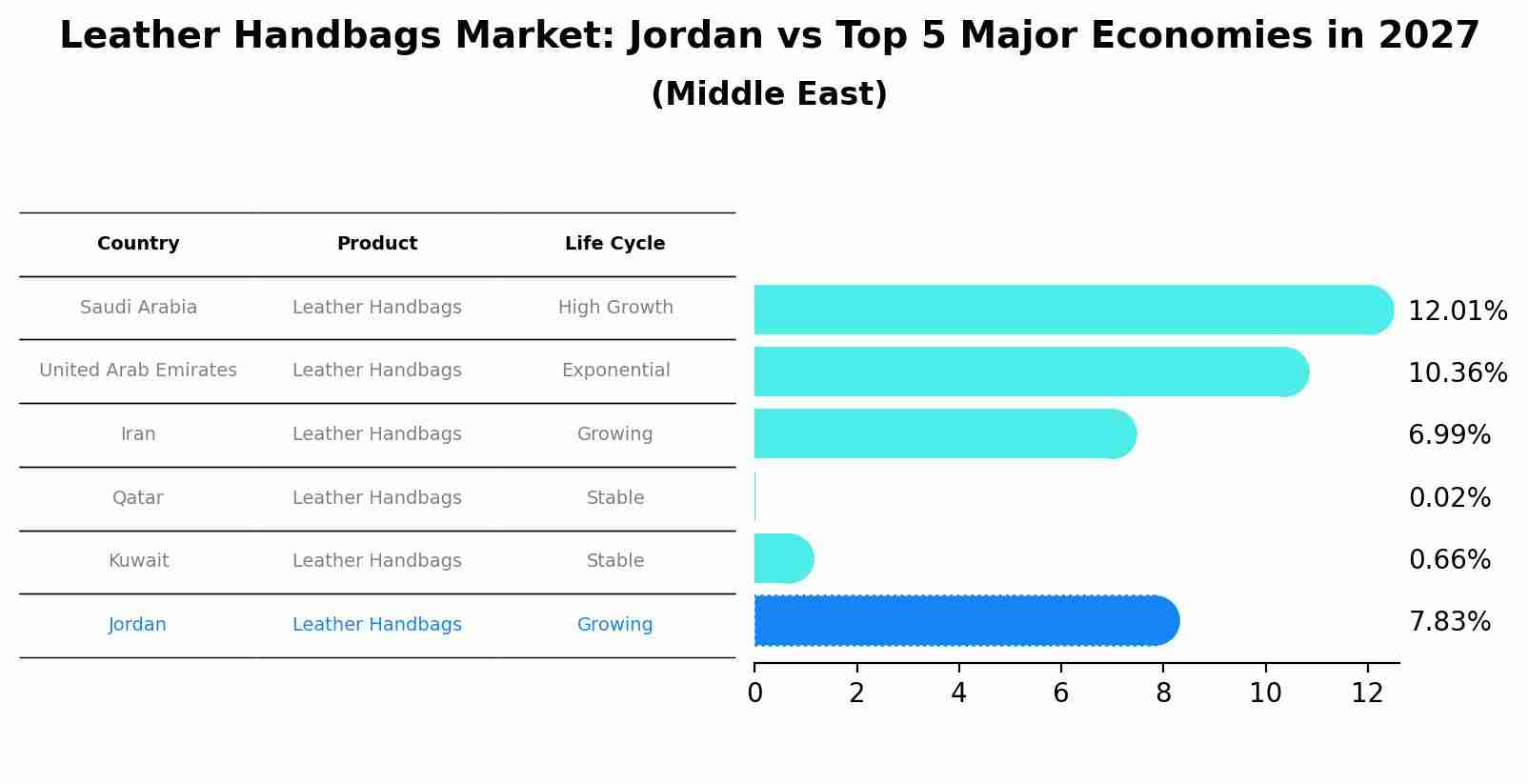 Leather Handbags Market: Jordan vs Top 5 Major Economies in 2027
(Middle East)

| Country | Product | Life Cycle |
|---|---|---|
| Saudi Arabia | Leather Handbags | High Growth |
| United Arab Emirates | Leather Handbags | Exponential |
| Iran | Leather Handbags | Growing |
| Qatar | Leather Handbags | Stable |
| Kuwait | Leather Handbags | Stable |
| Jordan | Leather Handbags | Growing |

12.01%
10.36%
6.99%
0.02%
0.66%
7.83%

0 2 4 6 8 10 12